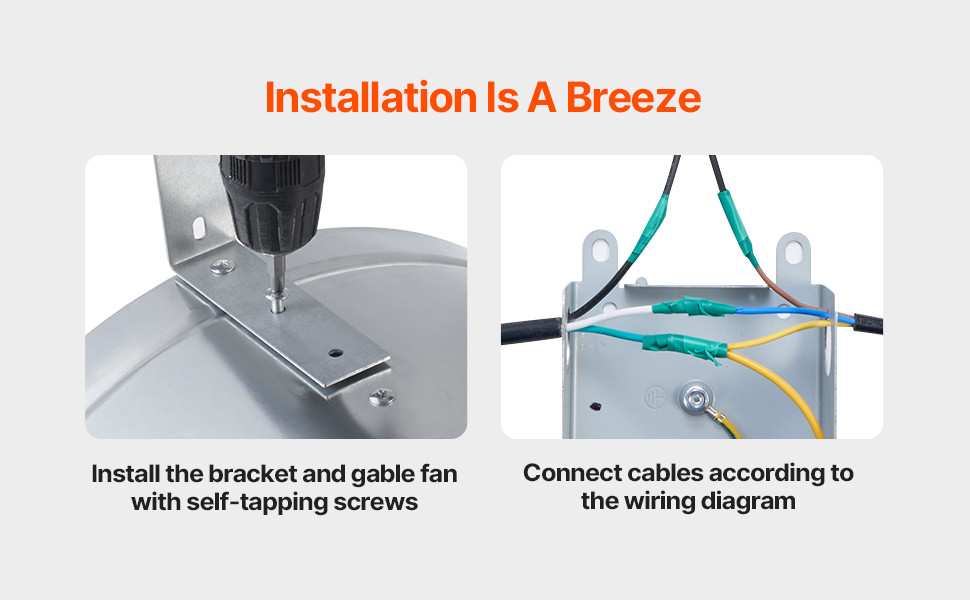 Installation Is A Breeze

Install the bracket and gable fan with self-tapping screws

Connect cables according to the wiring diagram